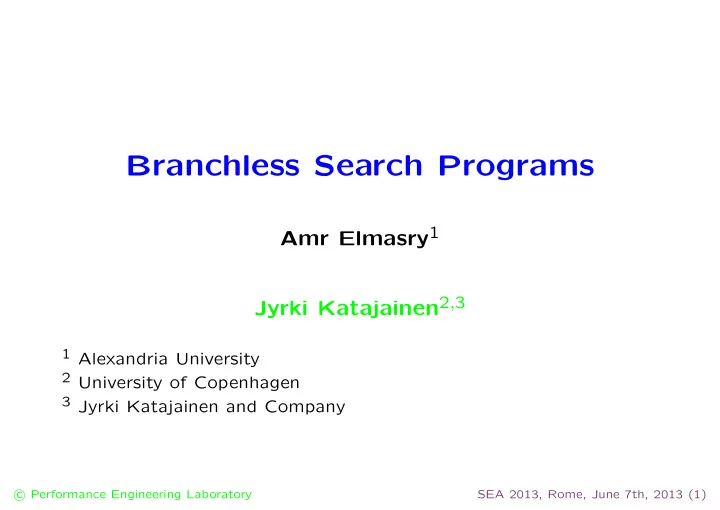 Branchless Search Programs

Amr Elmasry$^1$

Jyrki Katajainen$^{2,3}$

$^1$ Alexandria University
$^2$ University of Copenhagen
$^3$ Jyrki Katajainen and Company

© Performance Engineering Laboratory

SEA 2013, Rome, June 7th, 2013 (1)